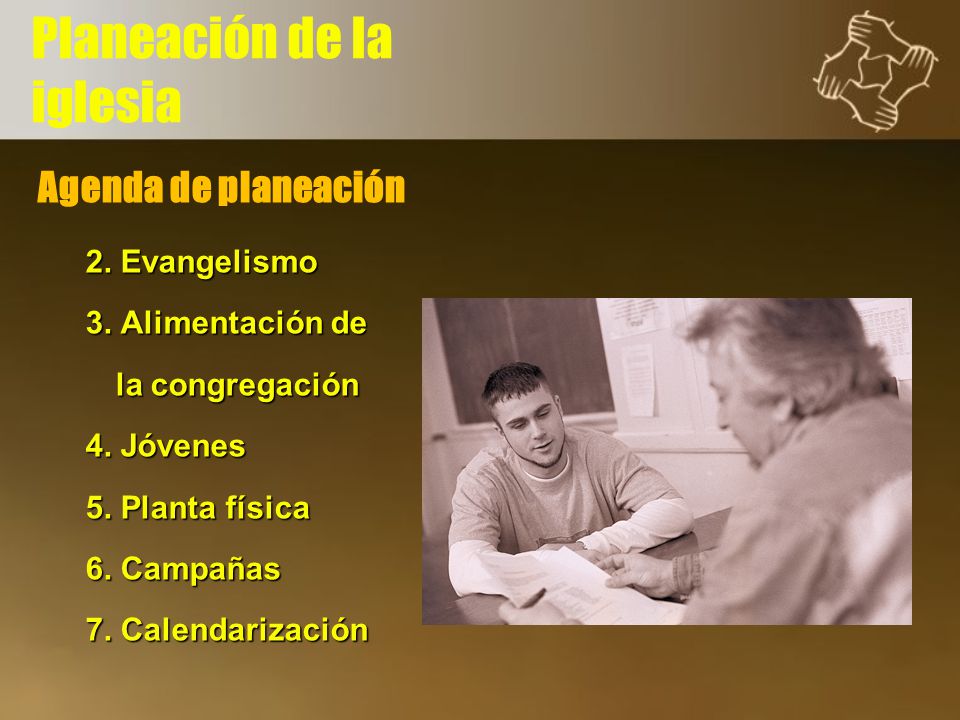 Planeación de la iglesia

Agenda de planeación

2. Evangelismo

3. Alimentación de la congregación

4. Jóvenes

5. Planta física

6. Campañas

7. Calendarización